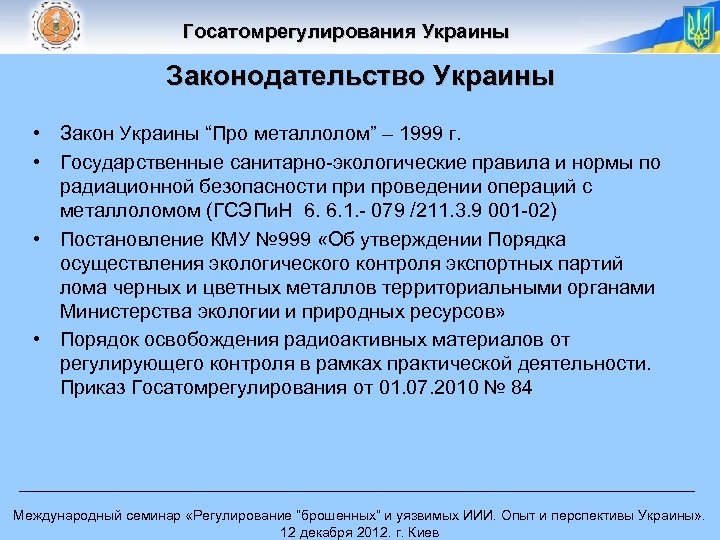 Госатомрегулирования Украины

Законодательство Украины

• Закон Украины “Про металлолом” – 1999 г.
• Государственные санитарно-экологические правила и нормы по радиационной безопасности при проведении операций с металлоломом (ГСЭПиН 6. 6.1.- 079 /211.3.9 001-02)
• Постановление КМУ №999 «Об утверждении Порядка осуществления экологического контроля экспортных партий лома черных и цветных металлов территориальными органами Министерства экологии и природных ресурсов»
• Порядок освобождения радиоактивных материалов от регулирующего контроля в рамках практической деятельности. Приказ Госатомрегулирования от 01.07.2010 № 84

Международный семинар «Регулирование "брошенных" и уязвимых ИИИ. Опыт и перспективы Украины». 12 декабря 2012. г. Киев